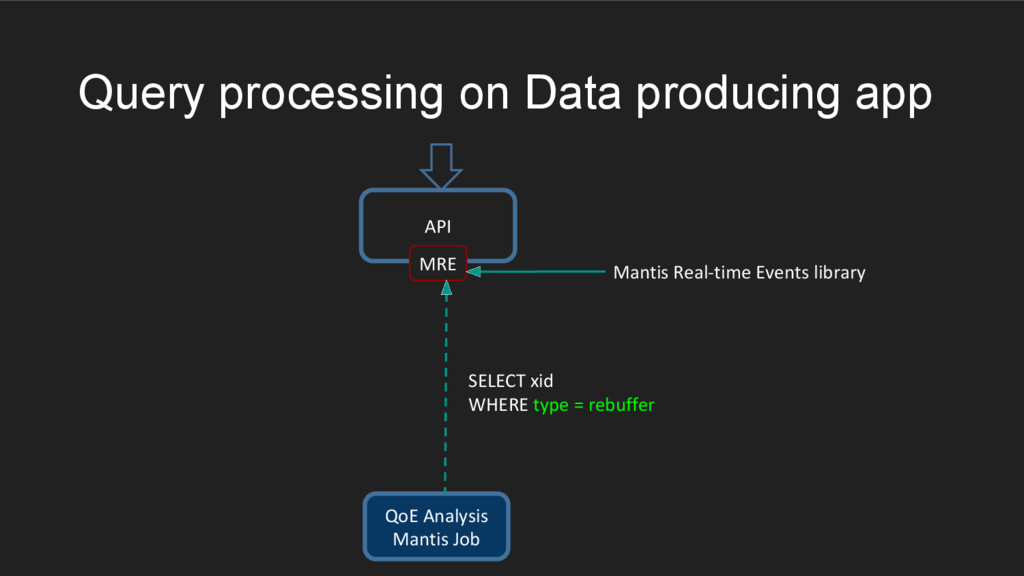 Query processing on Data producing app

API

MRE

Mantis Real-time Events library

SELECT xid
WHERE type = rebuffer

QoE Analysis
Mantis Job